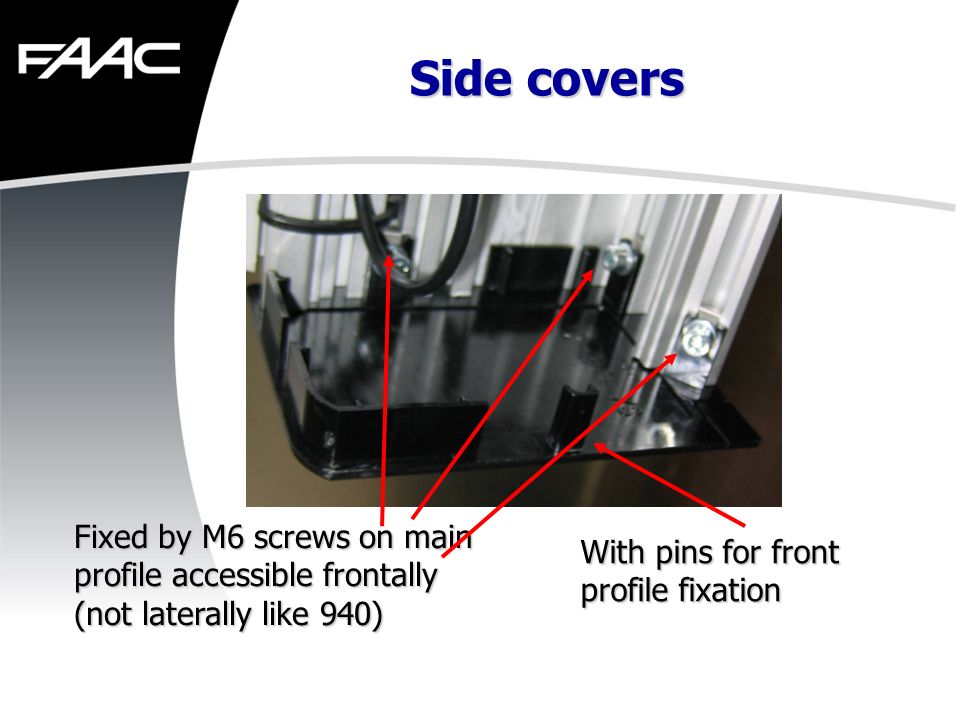 FAAC

Side covers

Fixed by M6 screws on main profile accessible frontally (not laterally like 940)

With pins for front profile fixation